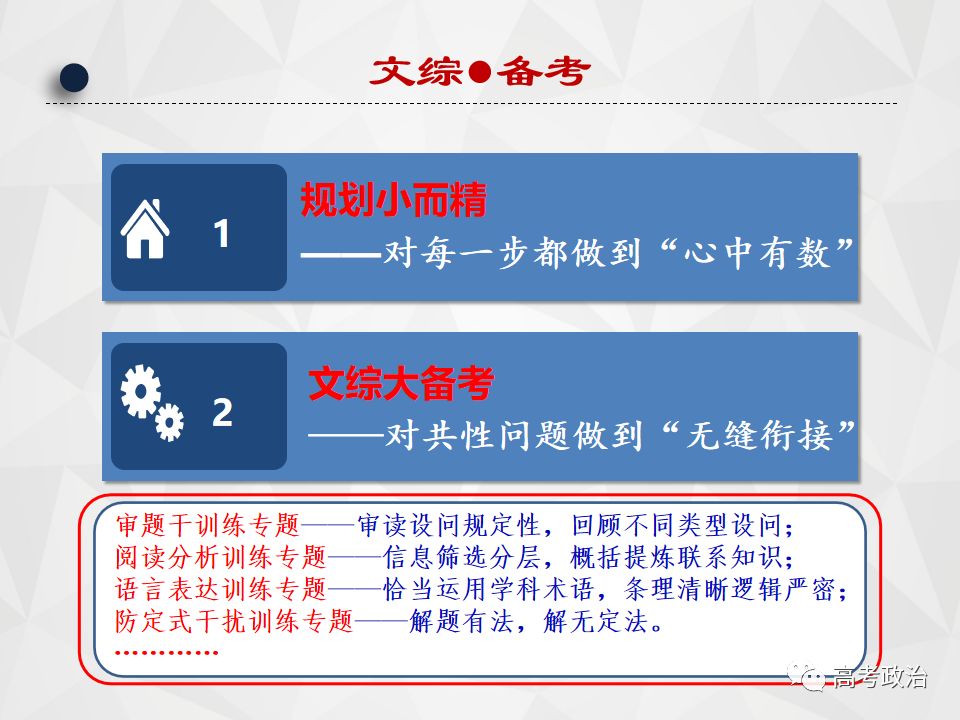 文综●备考

1 规划小而精
——对每一步都做到“心中有数”

2 文综大备考
——对共性问题做到“无缝衔接”

审题干训练专题——审读设问规定性，回顾不同类型设问；
阅读分析训练专题——信息筛选分层，概括提炼联系知识；
语言表达训练专题——恰当运用学科术语，条理清晰逻辑严密；
防定式干扰训练专题——解题有法，解无定法。
…………

高考政治